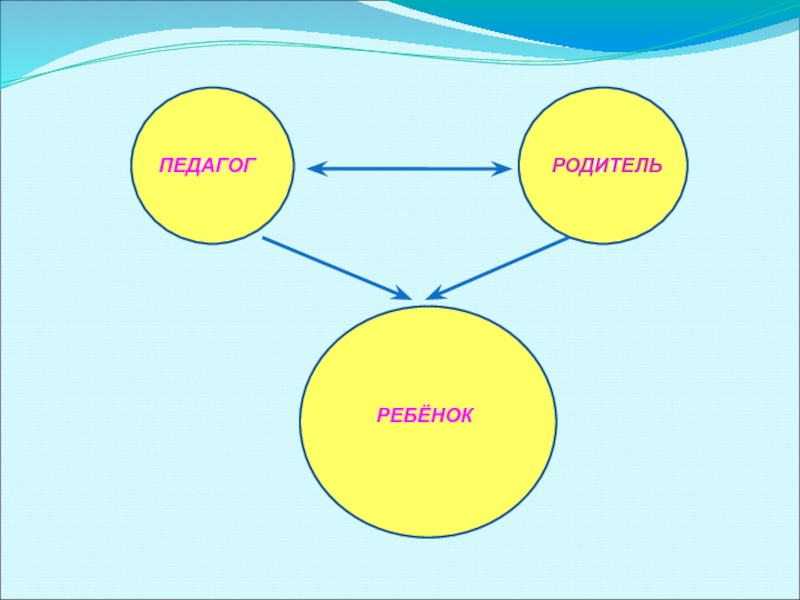 ПЕДАГОГ

РОДИТЕЛЬ

РЕБЁНОК